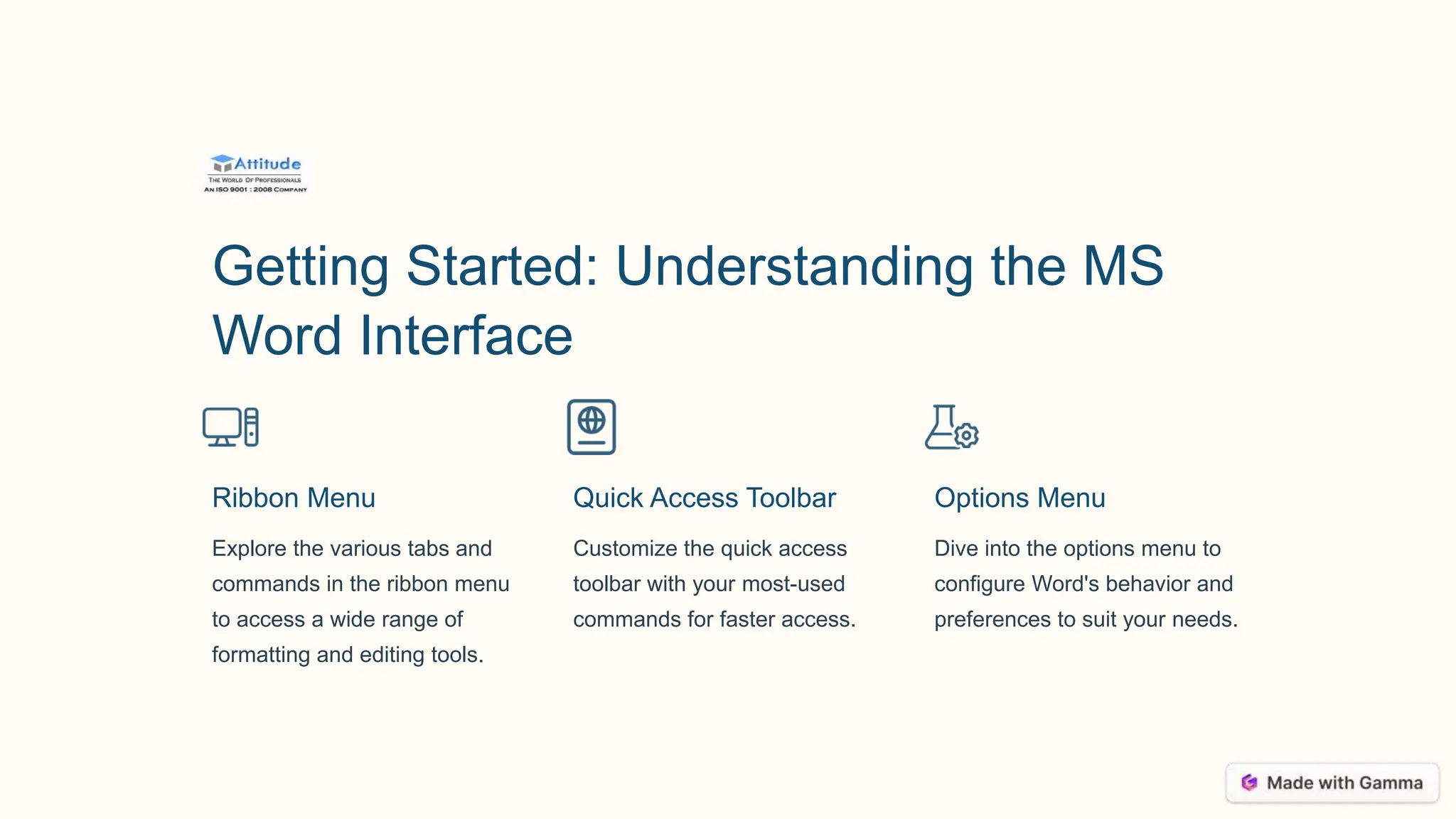 Attitude
THE WORLD OF PROFESSIONALS
AN ISO 9001 : 2008 COMPANY

Getting Started: Understanding the MS Word Interface

Ribbon Menu

Explore the various tabs and commands in the ribbon menu to access a wide range of formatting and editing tools.

Quick Access Toolbar

Customize the quick access toolbar with your most-used commands for faster access.

Options Menu

Dive into the options menu to configure Word's behavior and preferences to suit your needs.

Made with Gamma